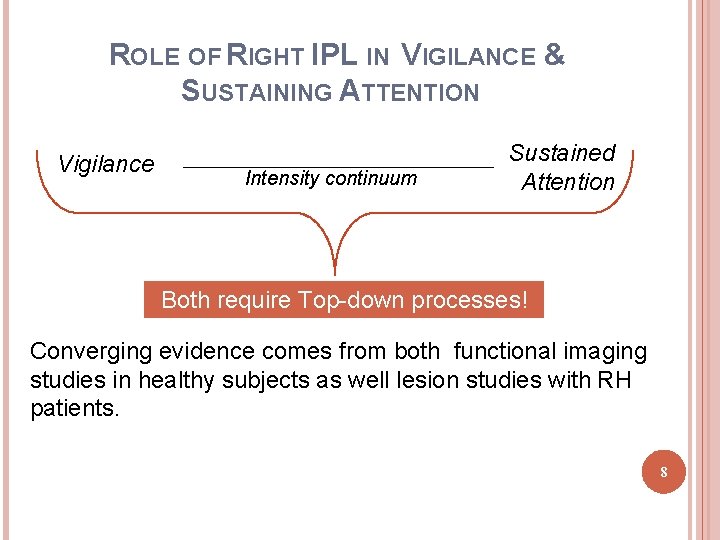 ROLE OF RIGHT IPL IN VIGILANCE & SUSTAINING ATTENTION

Vigilance

Intensity continuum

Sustained Attention

Both require Top-down processes!

Converging evidence comes from both functional imaging studies in healthy subjects as well lesion studies with RH patients.

8